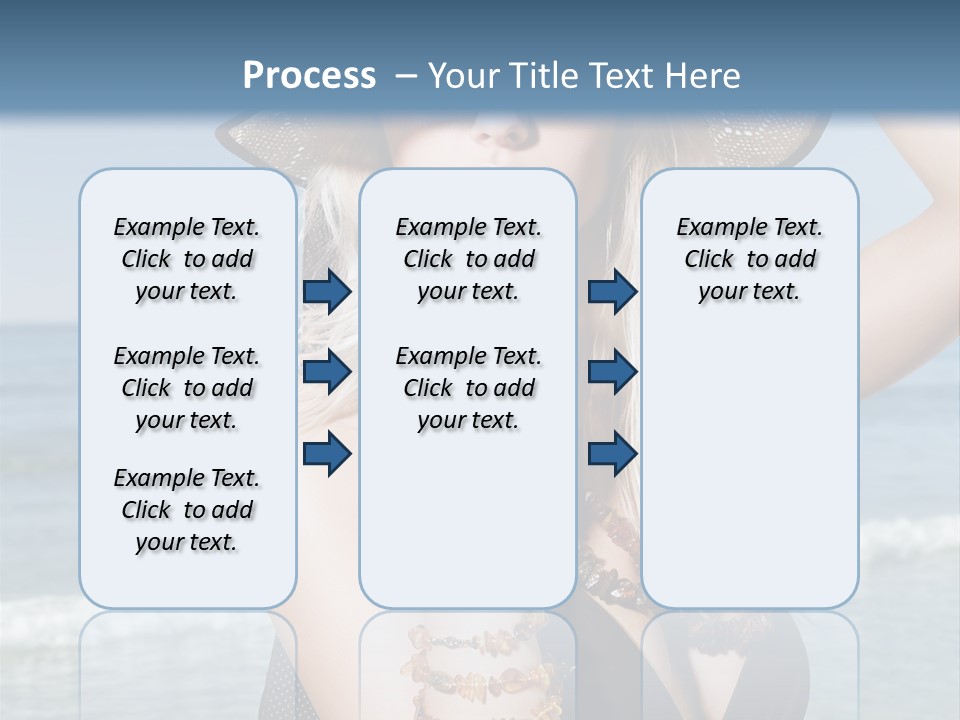 Process – Your Title Text Here

Example Text. Click to add your text.

Example Text. Click to add your text.

Example Text. Click to add your text.

Example Text. Click to add your text.

Example Text. Click to add your text.

Example Text. Click to add your text.